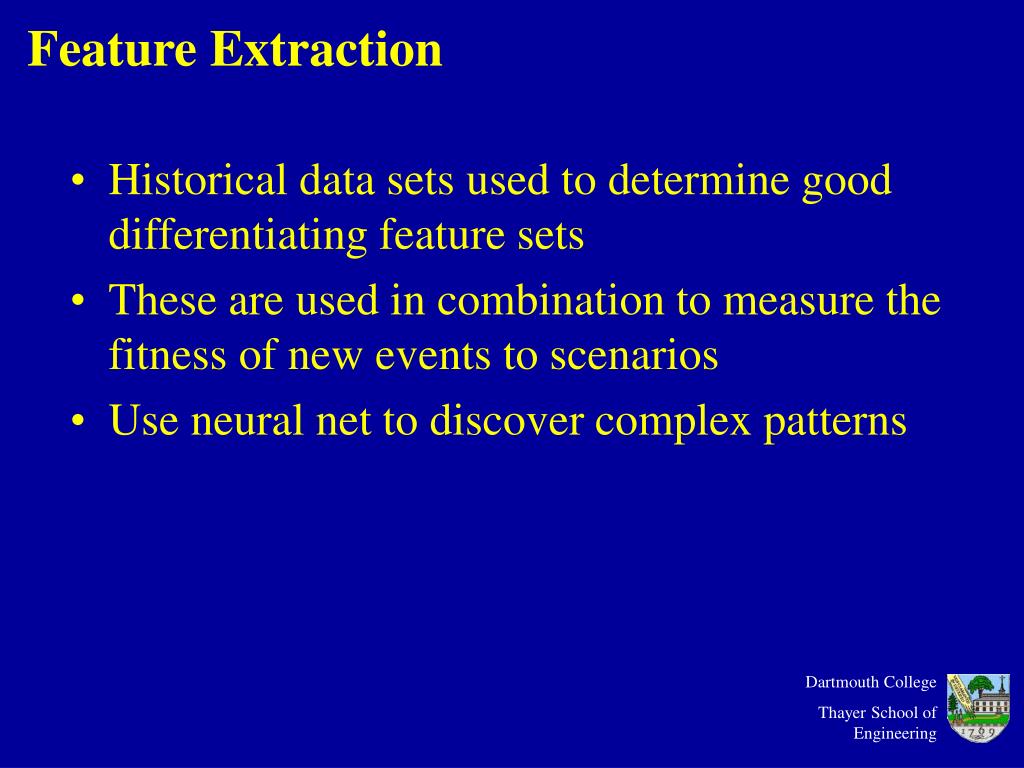 Feature Extraction

• Historical data sets used to determine good differentiating feature sets
• These are used in combination to measure the fitness of new events to scenarios
• Use neural net to discover complex patterns

Dartmouth College

Thayer School of Engineering

1769